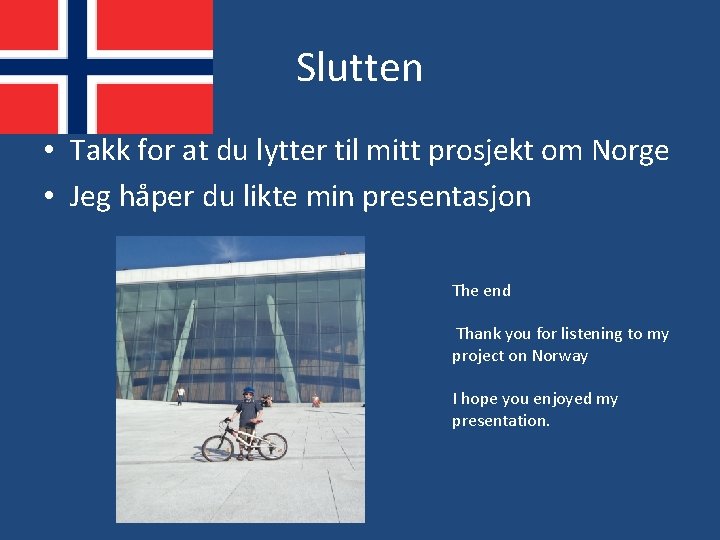 Slutten

• Takk for at du lytter til mitt prosjekt om Norge
• Jeg håper du likte min presentasjon

The end

Thank you for listening to my project on Norway

I hope you enjoyed my presentation.